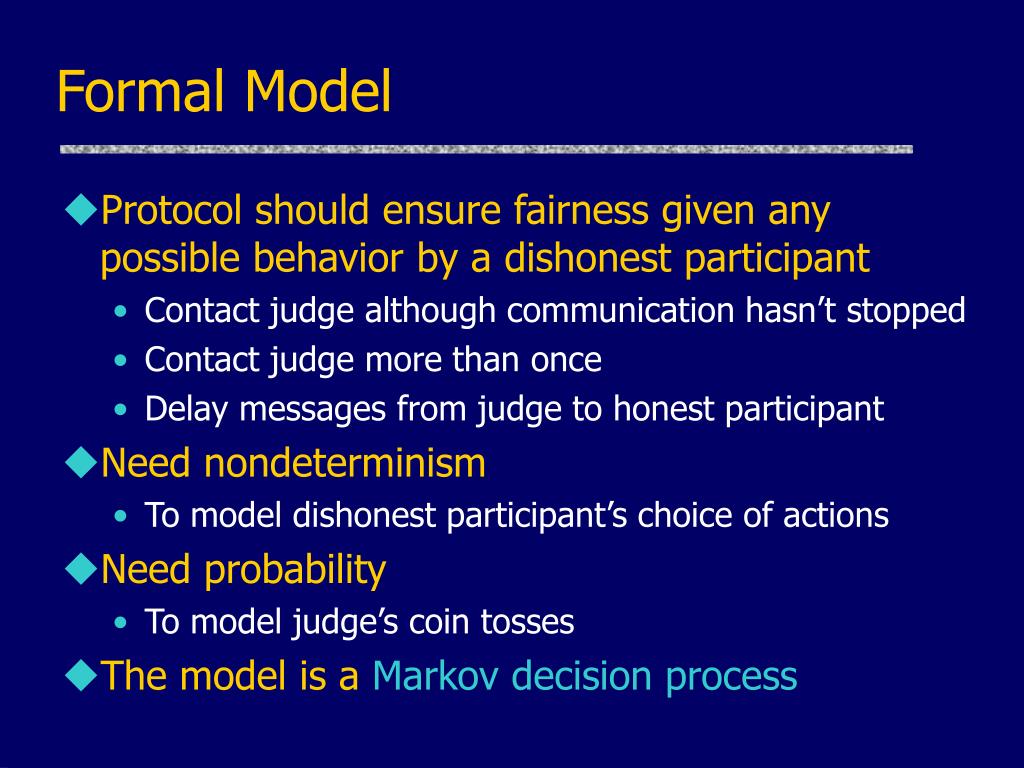 Formal Model

◆Protocol should ensure fairness given any possible behavior by a dishonest participant
• Contact judge although communication hasn’t stopped
• Contact judge more than once
• Delay messages from judge to honest participant

◆Need nondeterminism
• To model dishonest participant’s choice of actions

◆Need probability
• To model judge’s coin tosses

◆The model is a Markov decision process